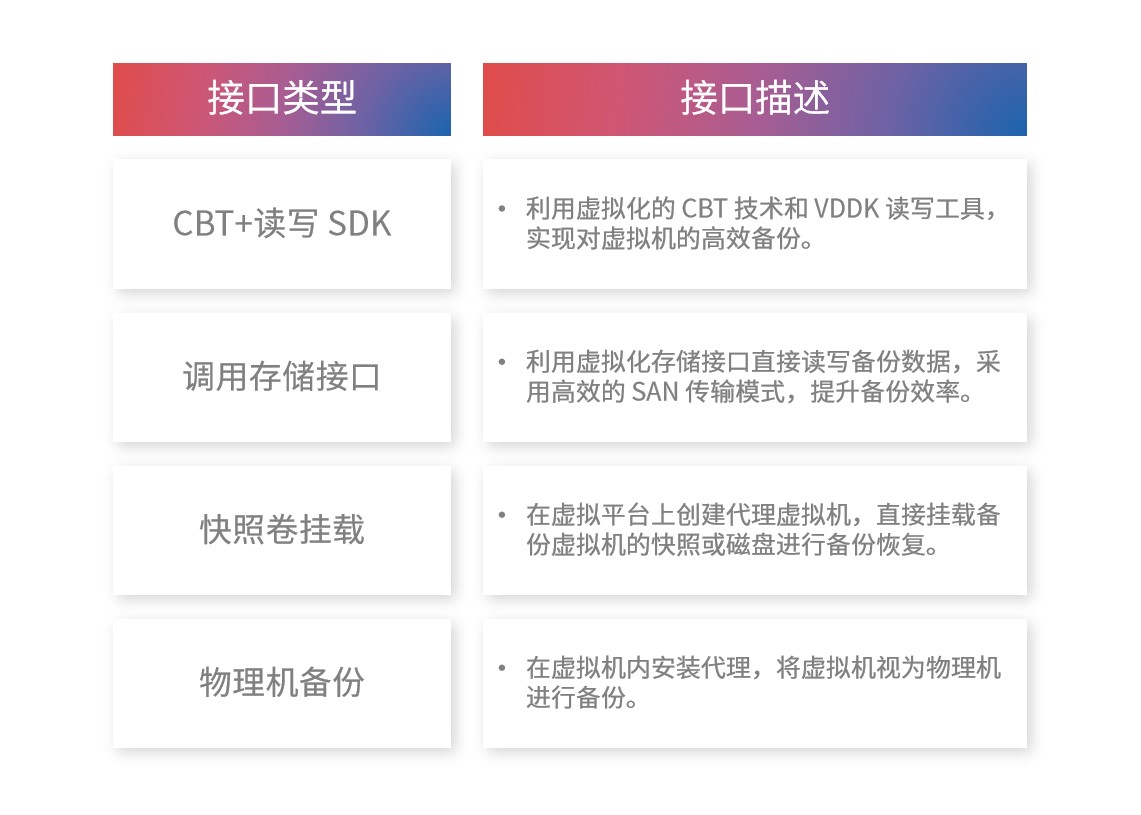 | 接口类型 | 接口描述 |
|---|---|
| CBT+读写 SDK | • 利用虚拟化的 CBT 技术和 VDDK 读写工具，实现对虚拟机的高效备份。 |
| 调用存储接口 | • 利用虚拟化存储接口直接读写备份数据，采用高效的 SAN 传输模式，提升备份效率。 |
| 快照卷挂载 | • 在虚拟平台上创建代理虚拟机，直接挂载备份虚拟机的快照或磁盘进行备份恢复。 |
| 物理机备份 | • 在虚拟机内安装代理，将虚拟机视为物理机进行备份。 |